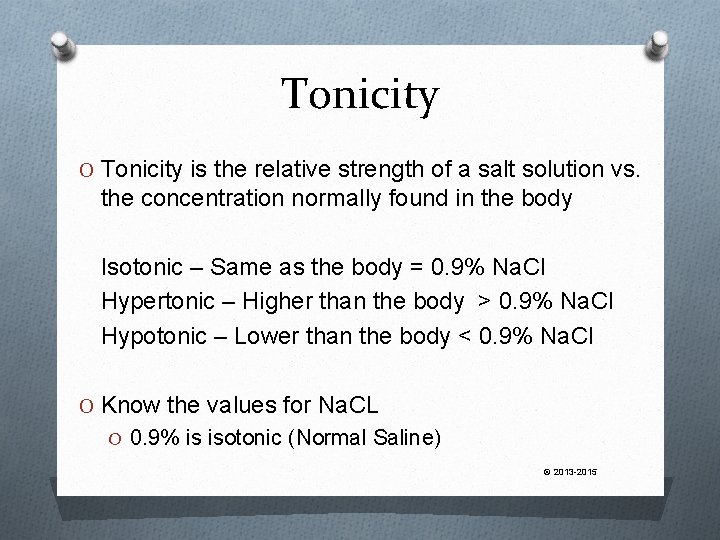 Tonicity

O Tonicity is the relative strength of a salt solution vs. the concentration normally found in the body

Isotonic – Same as the body = 0.9% NaCl
Hypertonic – Higher than the body > 0.9% NaCl
Hypotonic – Lower than the body < 0.9% NaCl

O Know the values for NaCL
O 0.9% is isotonic (Normal Saline)

© 2013-2015